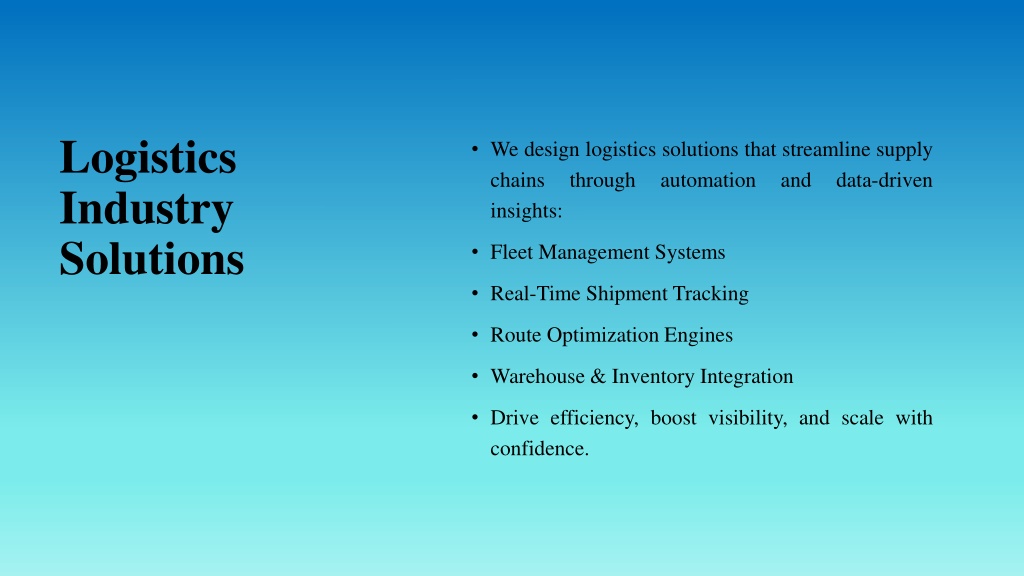 Logistics Industry Solutions

• We design logistics solutions that streamline supply chains through automation and data-driven insights:

• Fleet Management Systems

• Real-Time Shipment Tracking

• Route Optimization Engines

• Warehouse & Inventory Integration

• Drive efficiency, boost visibility, and scale with confidence.